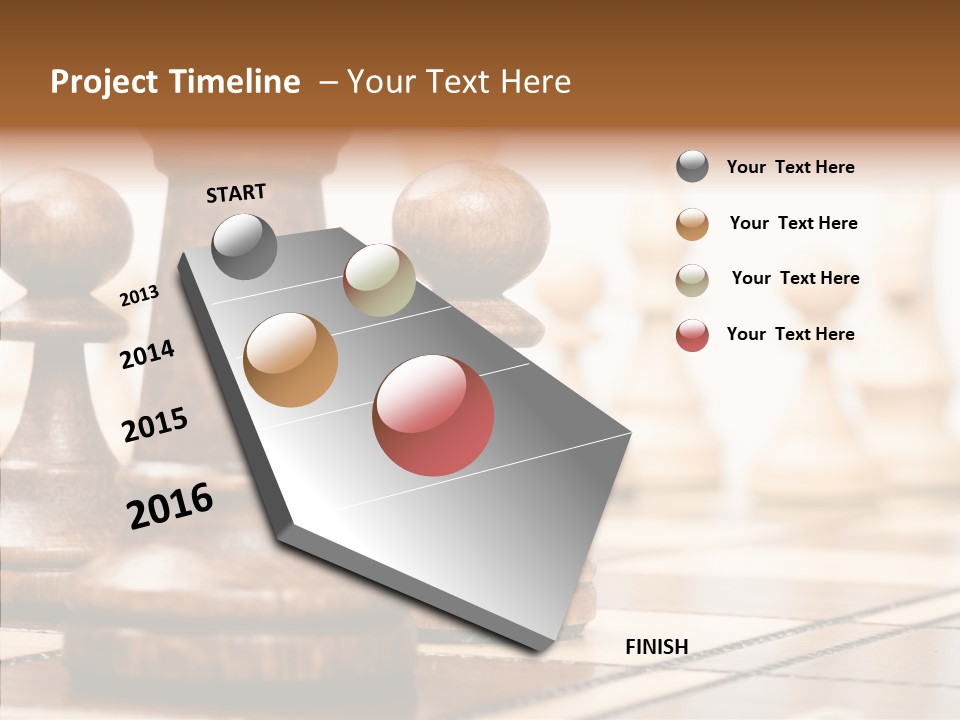 Project Timeline – Your Text Here

START

2013

2014

2015

2016

FINISH

Your Text Here

Your Text Here

Your Text Here

Your Text Here